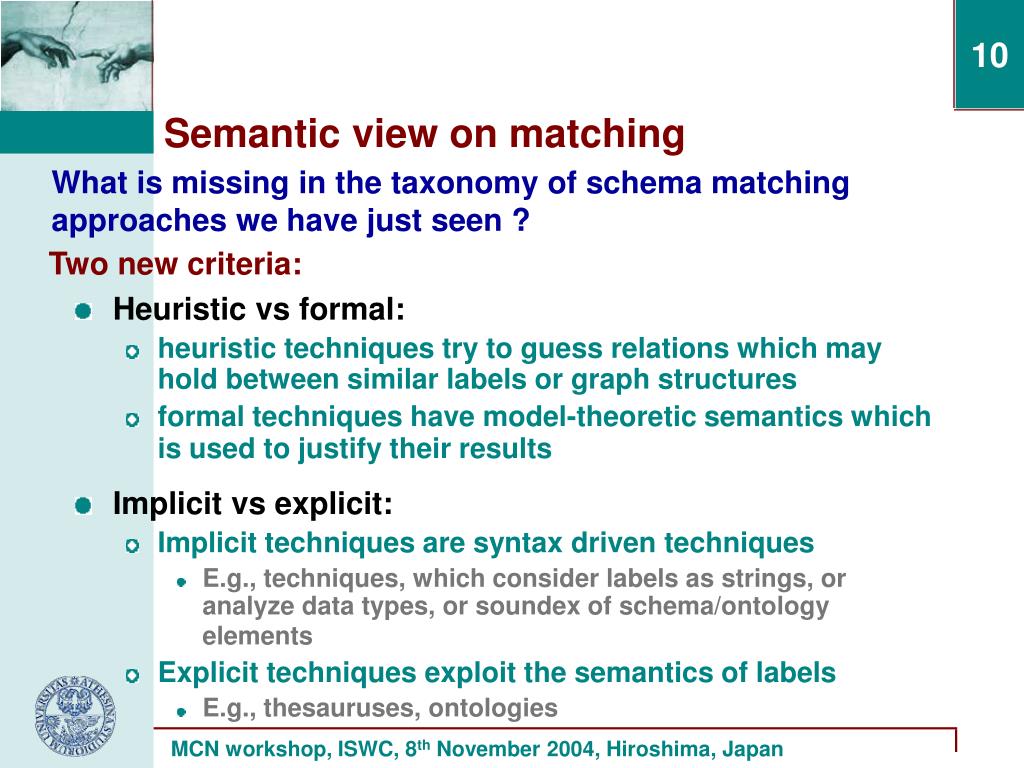 10

Semantic view on matching

What is missing in the taxonomy of schema matching approaches we have just seen ?

Two new criteria:

Heuristic vs formal:

heuristic techniques try to guess relations which may hold between similar labels or graph structures

formal techniques have model-theoretic semantics which is used to justify their results

Implicit vs explicit:

Implicit techniques are syntax driven techniques

E.g., techniques, which consider labels as strings, or analyze data types, or soundex of schema/ontology elements

Explicit techniques exploit the semantics of labels

E.g., thesauruses, ontologies

MCN workshop, ISWC, 8$^{th}$ November 2004, Hiroshima, Japan